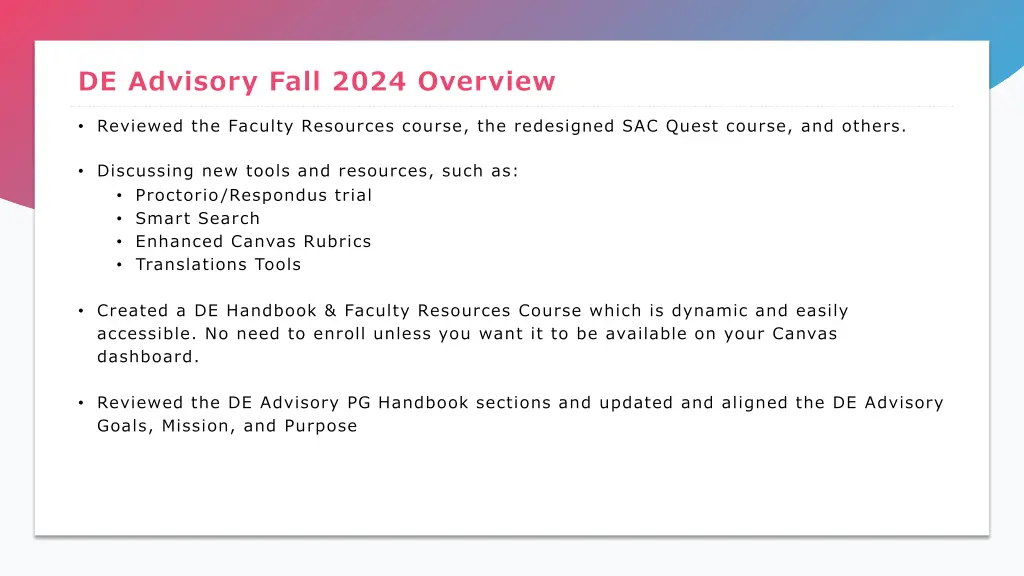 DE Advisory Fall 2024 Overview

• Reviewed the Faculty Resources course, the redesigned SAC Quest course, and others.

• Discussing new tools and resources, such as:
  • Proctorio/Respondus trial
  • Smart Search
  • Enhanced Canvas Rubrics
  • Translations Tools

• Created a DE Handbook & Faculty Resources Course which is dynamic and easily accessible. No need to enroll unless you want it to be available on your Canvas dashboard.

• Reviewed the DE Advisory PG Handbook sections and updated and aligned the DE Advisory Goals, Mission, and Purpose